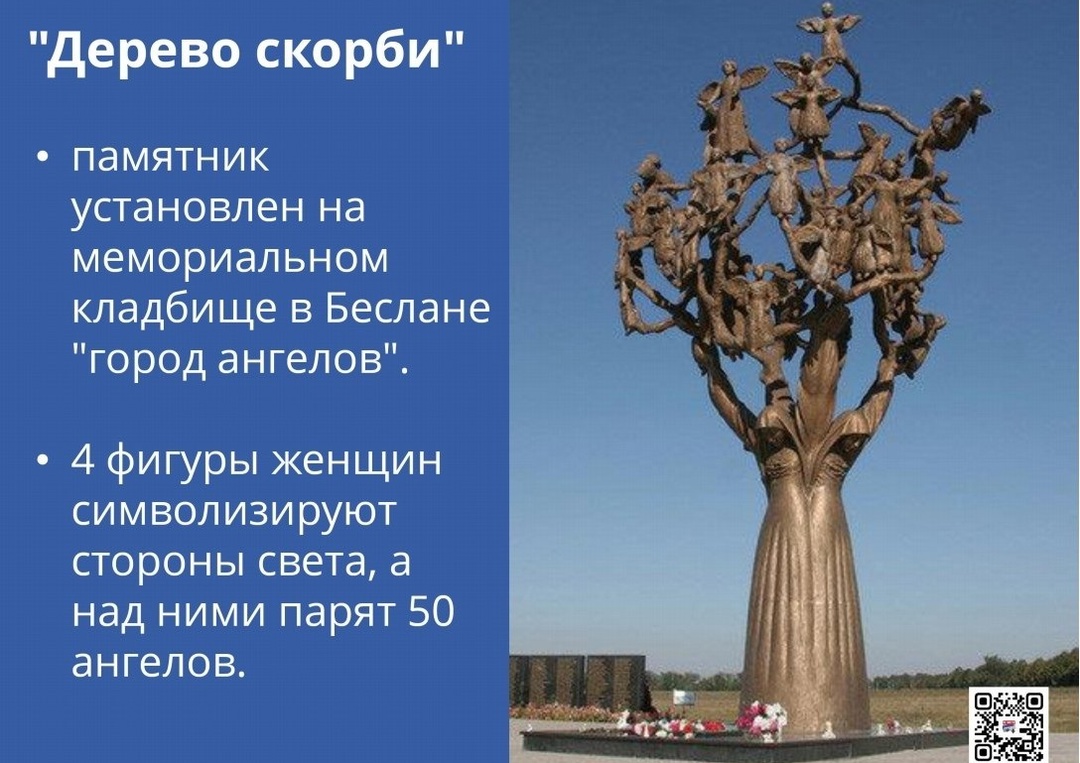 "Дерево скорби"

• памятник установлен на мемориальном кладбище в Беслане "город ангелов".

• 4 фигуры женщин символизируют стороны света, а над ними парят 50 ангелов.